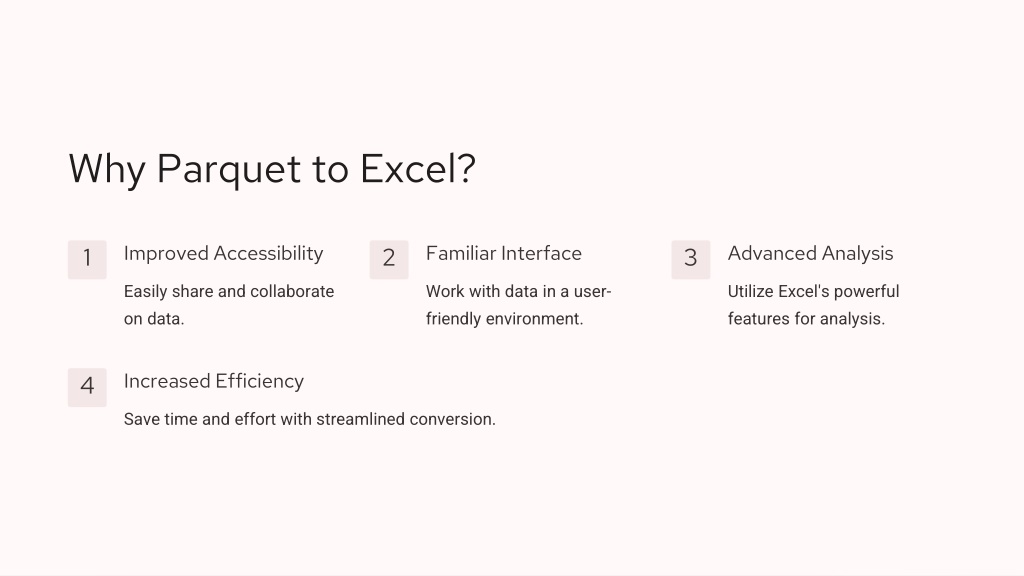 Why Parquet to Excel?

1

Improved Accessibility

Easily share and collaborate on data.

2

Familiar Interface

Work with data in a user-friendly environment.

3

Advanced Analysis

Utilize Excel's powerful features for analysis.

4

Increased Efficiency

Save time and effort with streamlined conversion.